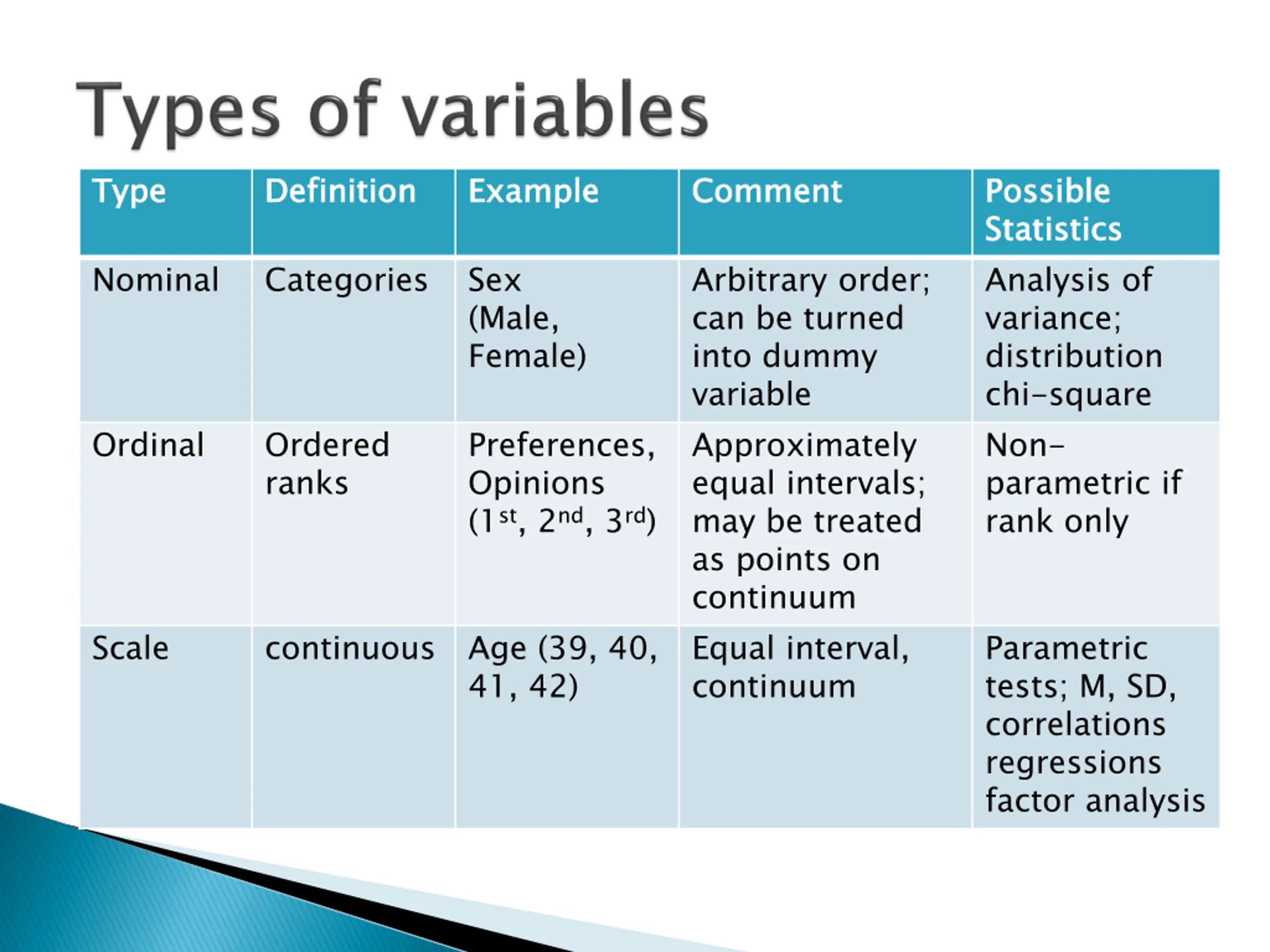 Types of variables

| Type | Definition | Example | Comment | Possible Statistics |
|---|---|---|---|---|
| Nominal | Categories | Sex (Male, Female) | Arbitrary order; can be turned into dummy variable | Analysis of variance; distribution chi-square |
| Ordinal | Ordered ranks | Preferences, Opinions ($1^{st}$, $2^{nd}$, $3^{rd}$) | Approximately equal intervals; may be treated as points on continuum | Non-parametric if rank only |
| Scale | continuous | Age (39, 40, 41, 42) | Equal interval, continuum | Parametric tests; M, SD, correlations regressions factor analysis |